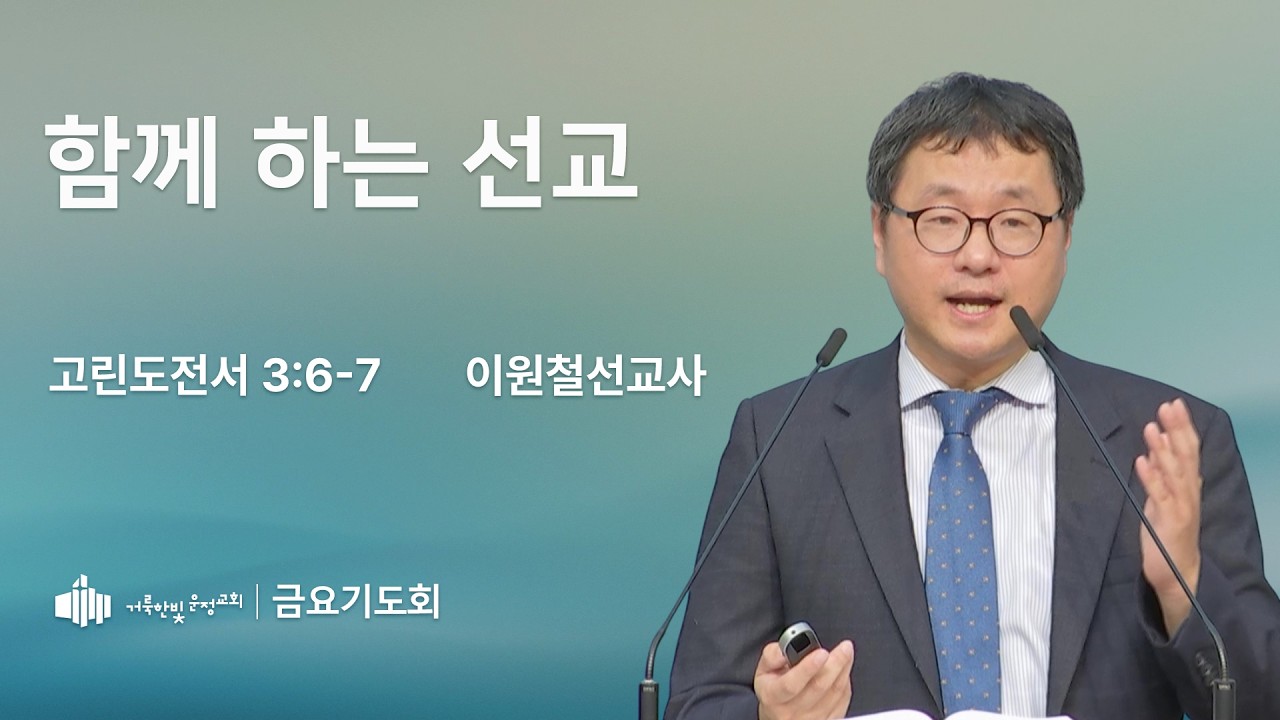 함께 하는 선교

고린도전서 3:6-7 이원철선교사

거룩한빛 운정교회 | 금요기도회